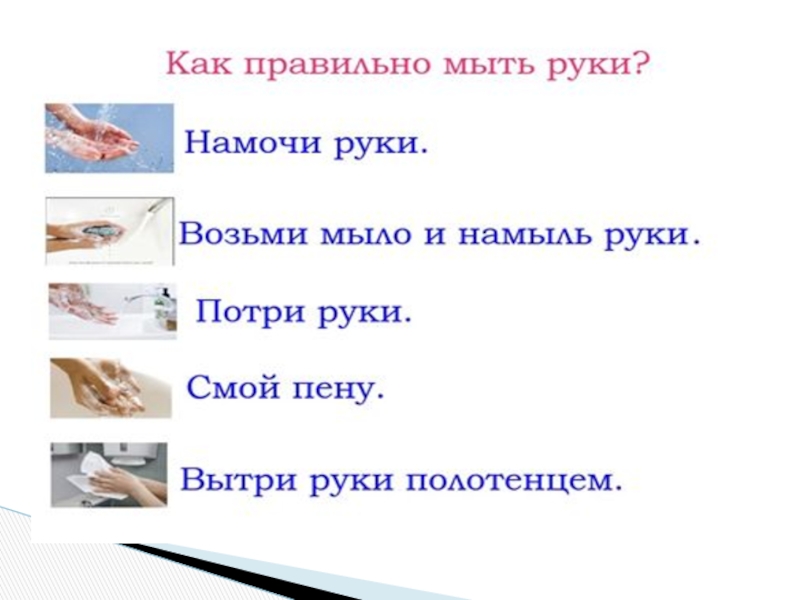 Как правильно мыть руки?

Намочи руки.

Возьми мыло и намыль руки.

Потри руки.

Смой пену.

Вытри руки полотенцем.